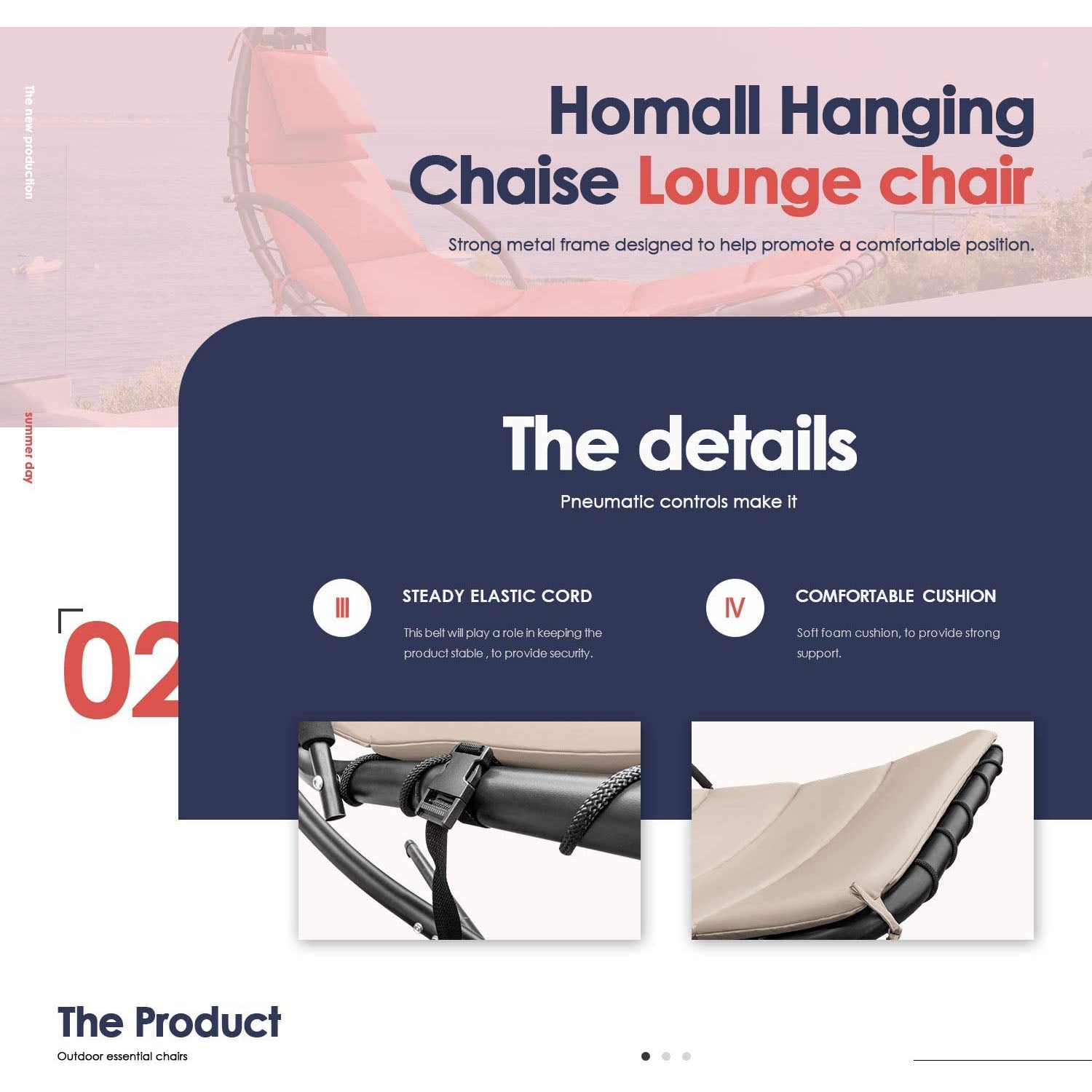 The new production

Homall Hanging Chaise Lounge chair

Strong metal frame designed to help promote a comfortable position.

summer day

The details

Pneumatic controls make it

02

Ⅲ

STEADY ELASTIC CORD

This belt will play a role in keeping the product stable , to provide security.

Ⅳ

COMFORTABLE CUSHION

Soft foam cushion, to provide strong support.

The Product

Outdoor essential chairs